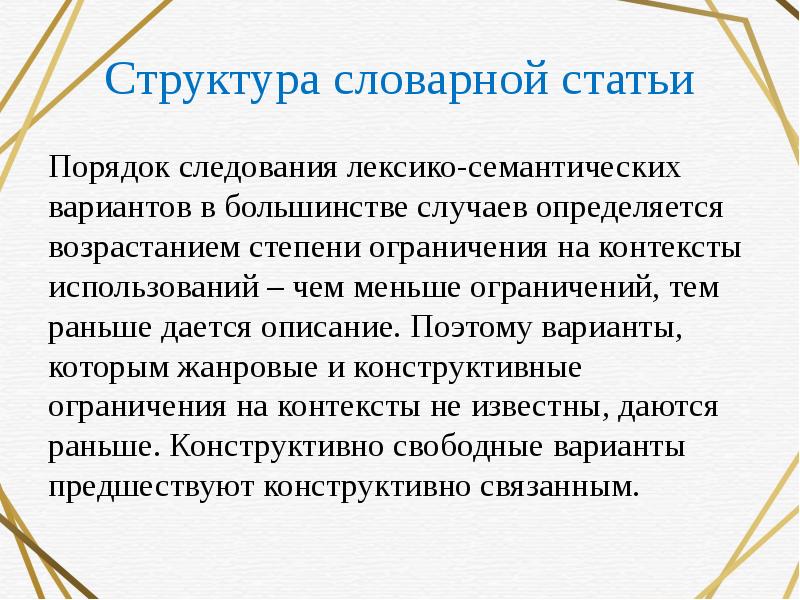 Структура словарной статьи

Порядок следования лексико-семантических вариантов в большинстве случаев определяется возрастанием степени ограничения на контексты использований – чем меньше ограничений, тем раньше дается описание. Поэтому варианты, которым жанровые и конструктивные ограничения на контексты не известны, даются раньше. Конструктивно свободные варианты предшествуют конструктивно связанным.